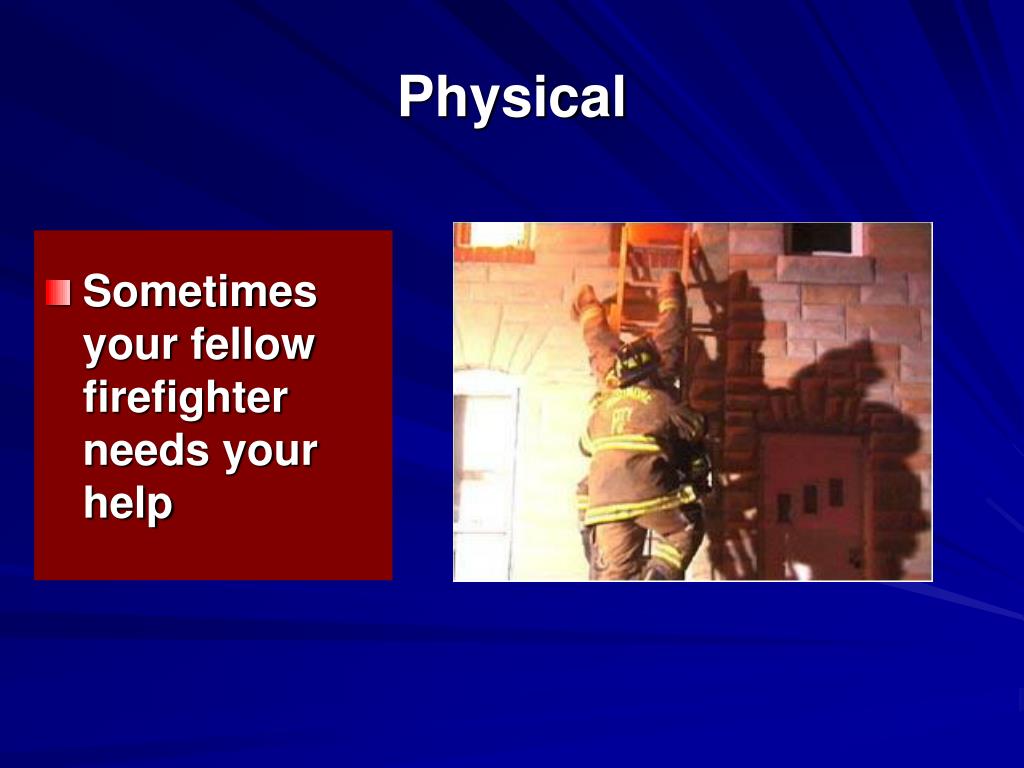 Physical

Sometimes your fellow firefighter needs your help